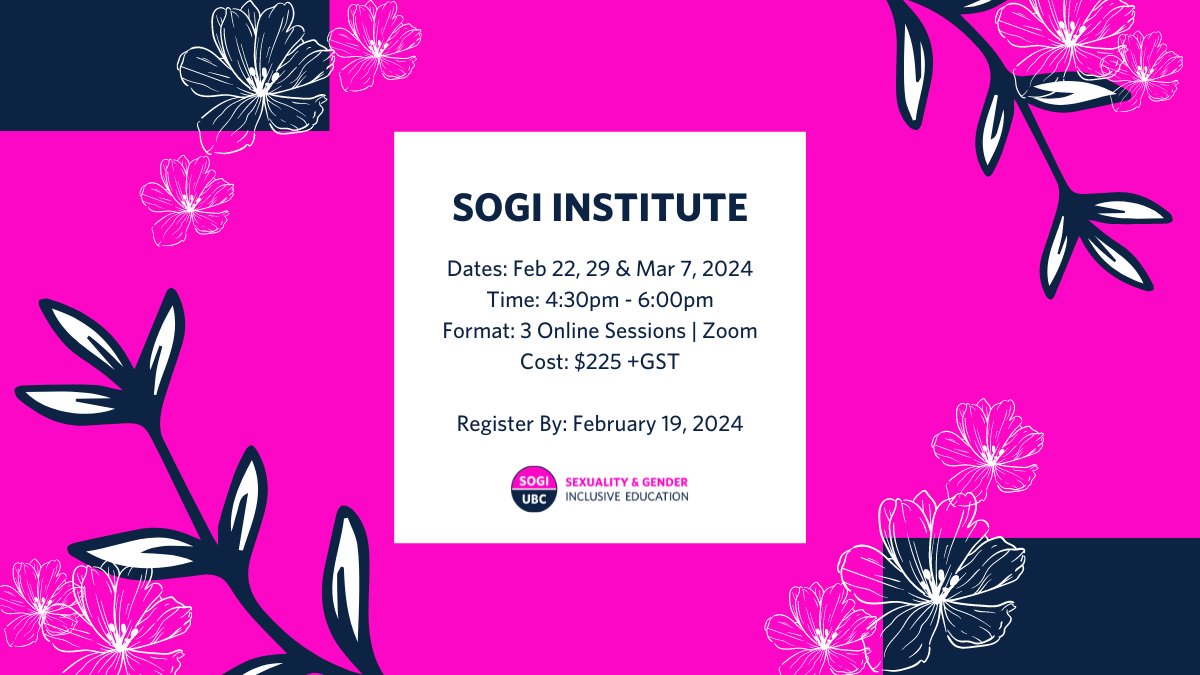 SOGI INSTITUTE

Dates: Feb 22, 29 & Mar 7, 2024
Time: 4:30pm - 6:00pm
Format: 3 Online Sessions | Zoom
Cost: $225 +GST

Register By: February 19, 2024

SOGI UBC SEXUALITY & GENDER INCLUSIVE EDUCATION